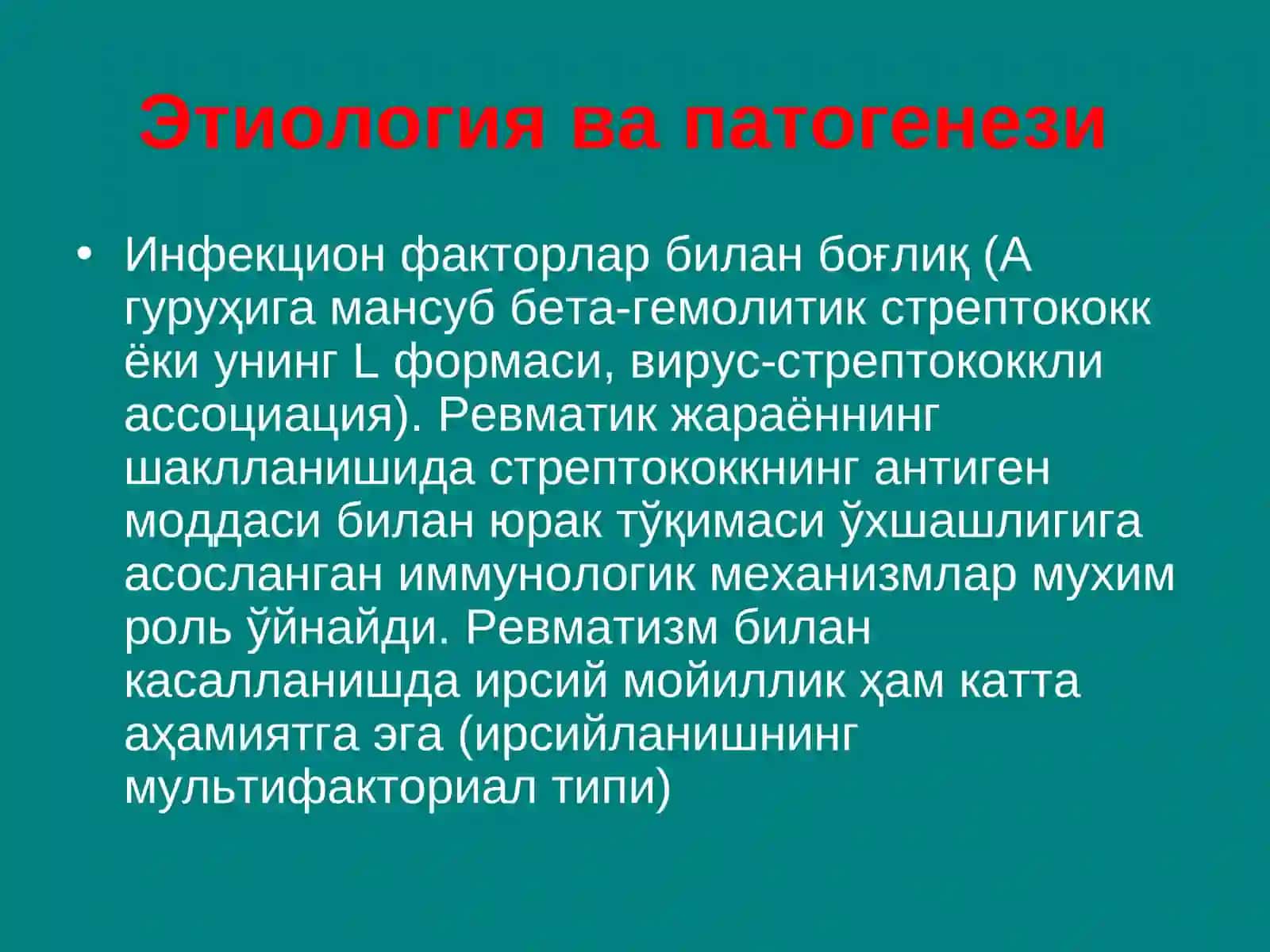 Этиология ва патогенези

• Инфекцион факторлар билан боғлиқ (А гуруҳига мансуб бета-гемолитик стрептококк ёки унинг L формаси, вирус-стрептококкли ассоциация). Ревматик жараённинг шаклланишида стрептококкнинг антиген моддаси билан юрак тўқимаси ўхшашлигига асосланган иммунологик механизмлар мухим роль ўйнайди. Ревматизм билан касалланишда ирсий мойиллик ҳам катта аҳамиятга эга (ирсийланишнинг мультифакториал типи)